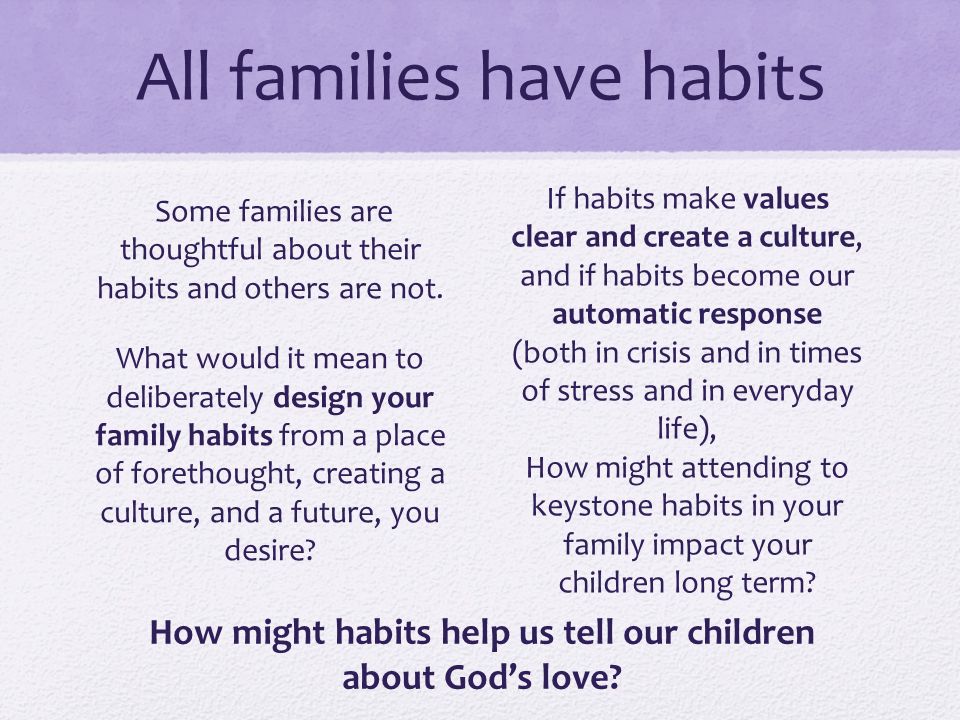 All families have habits

Some families are thoughtful about their habits and others are not.

What would it mean to deliberately design your family habits from a place of forethought, creating a culture, and a future, you desire?

If habits make values clear and create a culture, and if habits become our automatic response (both in crisis and in times of stress and in everyday life),
How might attending to keystone habits in your family impact your children long term?

How might habits help us tell our children about God's love?